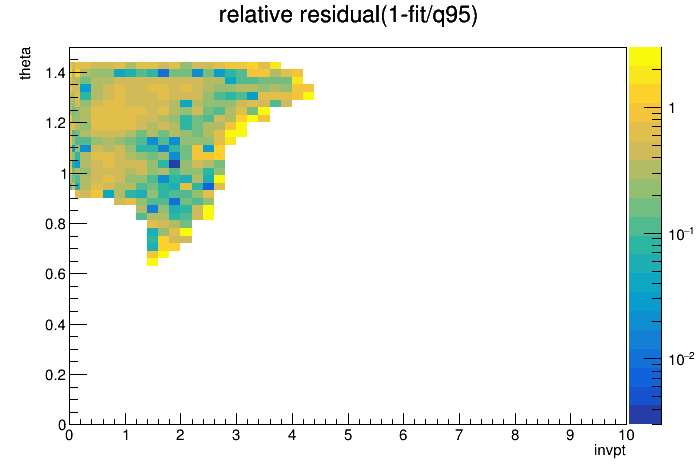 relative residual(1-fit/q95)

theta

1.4
1.2
1
0.8
0.6
0.4
0.2
0

0 1 2 3 4 5 6 7 8 9 10

invpt

1
$10^{-1}$
$10^{-2}$